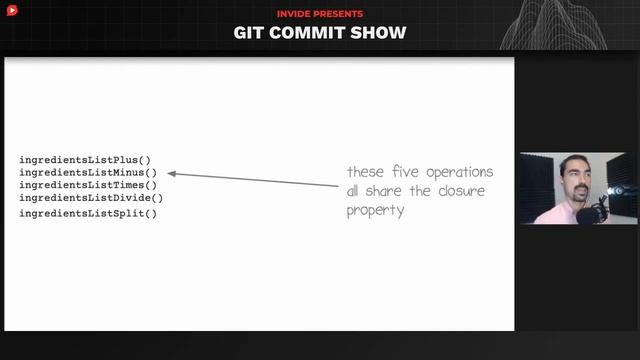 INVIDE PRESENTS
GIT COMMIT SHOW

ingredientsListPlus()
ingredientsListMinus()
ingredientsListTimes()
ingredientsListDivide()
ingredientsListSplit()

these five operations all share the closure property